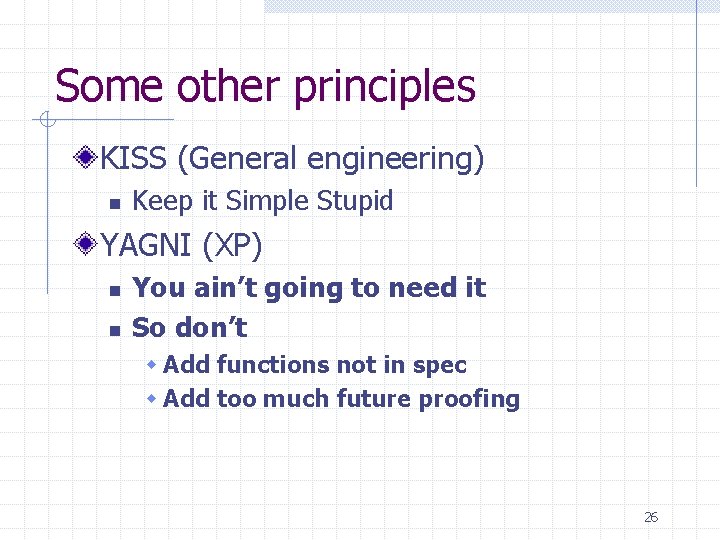 Some other principles

KISS (General engineering)

Keep it Simple Stupid

YAGNI (XP)

You ain't going to need it

So don't

Add functions not in spec

Add too much future proofing

26